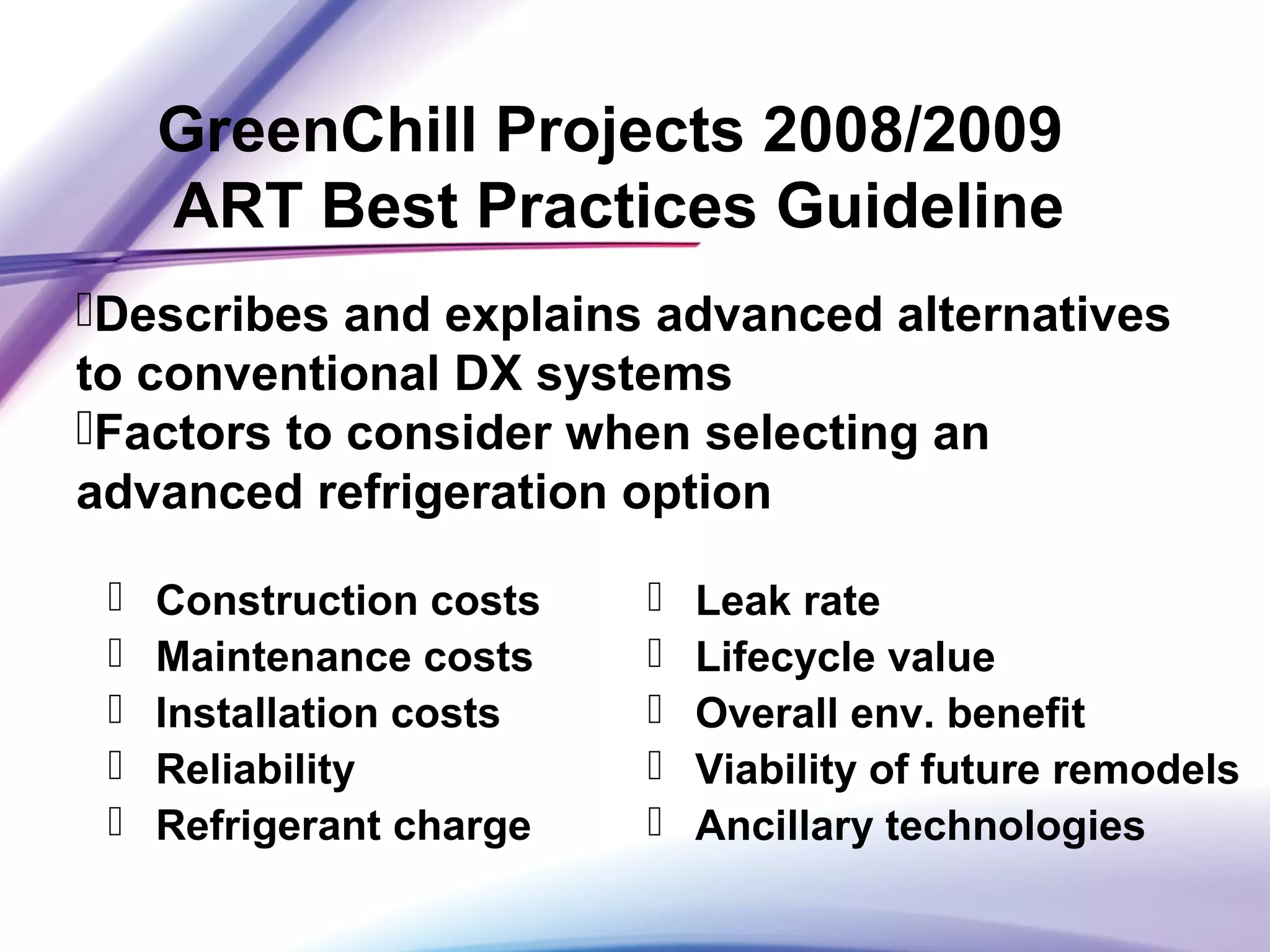 GreenChill Projects 2008/2009
ART Best Practices Guideline

Describes and explains advanced alternatives to conventional DX systems
Factors to consider when selecting an advanced refrigeration option

Construction costs
Maintenance costs
Installation costs
Reliability
Refrigerant charge

Leak rate
Lifecycle value
Overall env. benefit
Viability of future remodels
Ancillary technologies